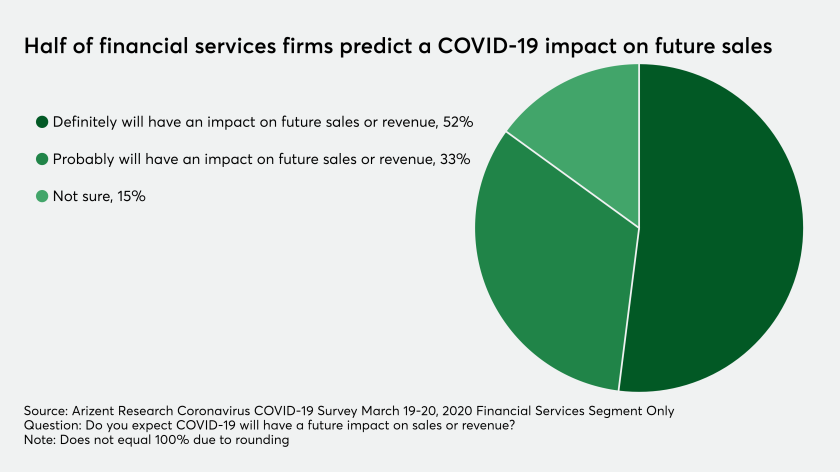 Half of financial services firms predict a COVID-19 impact on future sales

Definitely will have an impact on future sales or revenue, 52%

Probably will have an impact on future sales or revenue, 33%

Not sure, 15%

Source: Arizent Research Coronavirus COVID-19 Survey March 19-20, 2020 Financial Services Segment Only
Question: Do you expect COVID-19 will have a future impact on sales or revenue?
Note: Does not equal 100% due to rounding